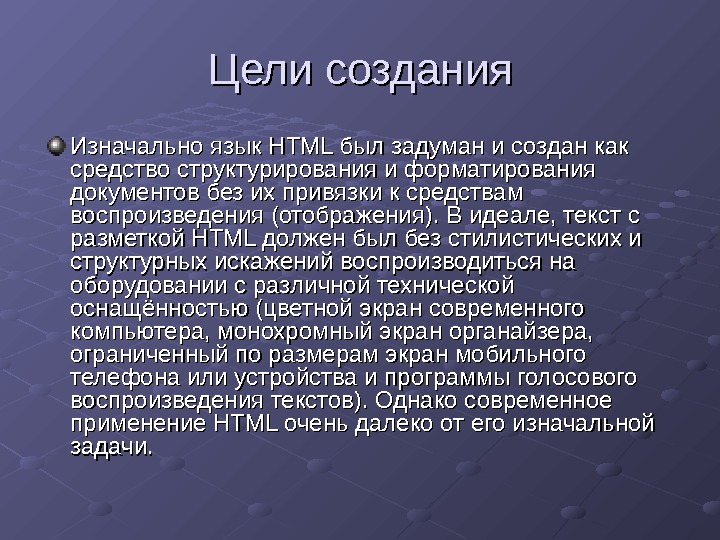 Цели создания

Изначально язык HTML был задуман и создан как средство структурирования и форматирования документов без их привязки к средствам воспроизведения (отображения). В идеале, текст с разметкой HTML должен был без стилистических и структурных искажений воспроизводиться на оборудовании с различной технической оснащённостью (цветной экран современного компьютера, монохромный экран органайзера, ограниченный по размерам экран мобильного телефона или устройства и программы голосового воспроизведения текстов). Однако современное применение HTML очень далеко от его изначальной задачи.